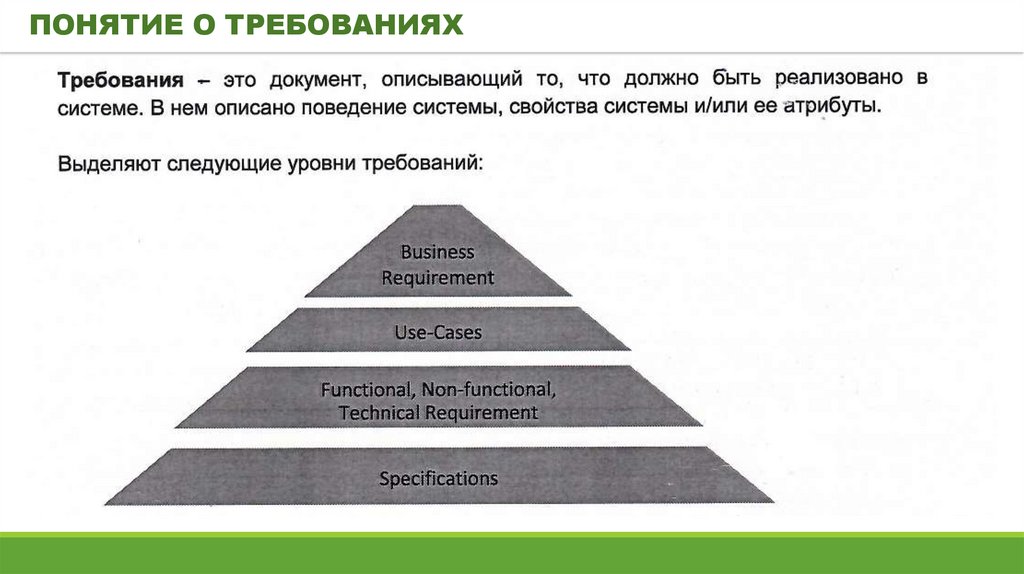 ПОНЯТИЕ О ТРЕБОВАНИЯХ

Требования – это документ, описывающий то, что должно быть реализовано в системе. В нем описано поведение системы, свойства системы и/или ее атрибуты.

Выделяют следующие уровни требований:

Business Requirement

Use-Cases

Functional, Non-functional, Technical Requirement

Specifications